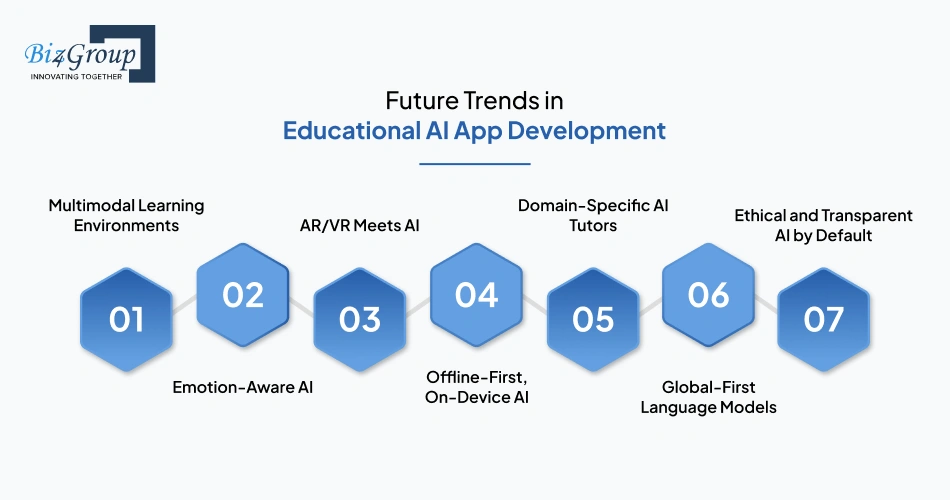 Biz4Group
INNOVATING TOGETHER

Future Trends in
Educational AI App Development

Multimodal Learning Environments

01

02

Emotion-Aware AI

AR/VR Meets AI

03

04

Offline-First, On-Device AI

Domain-Specific AI Tutors

05

06

Global-First Language Models

Ethical and Transparent AI by Default

07